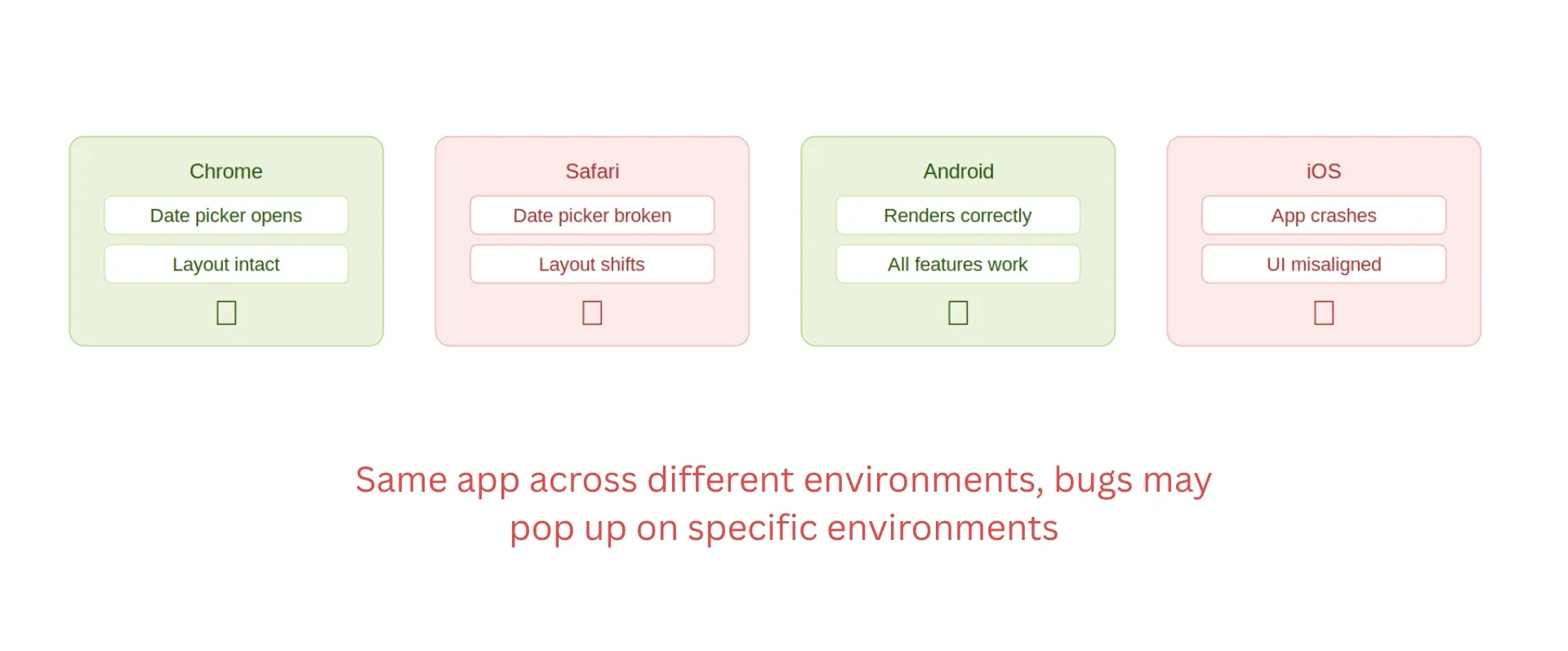 Chrome

Date picker opens

Layout intact

Safari

Date picker broken

Layout shifts

Android

Renders correctly

All features work

iOS

App crashes

UI misaligned

Same app across different environments, bugs may pop up on specific environments